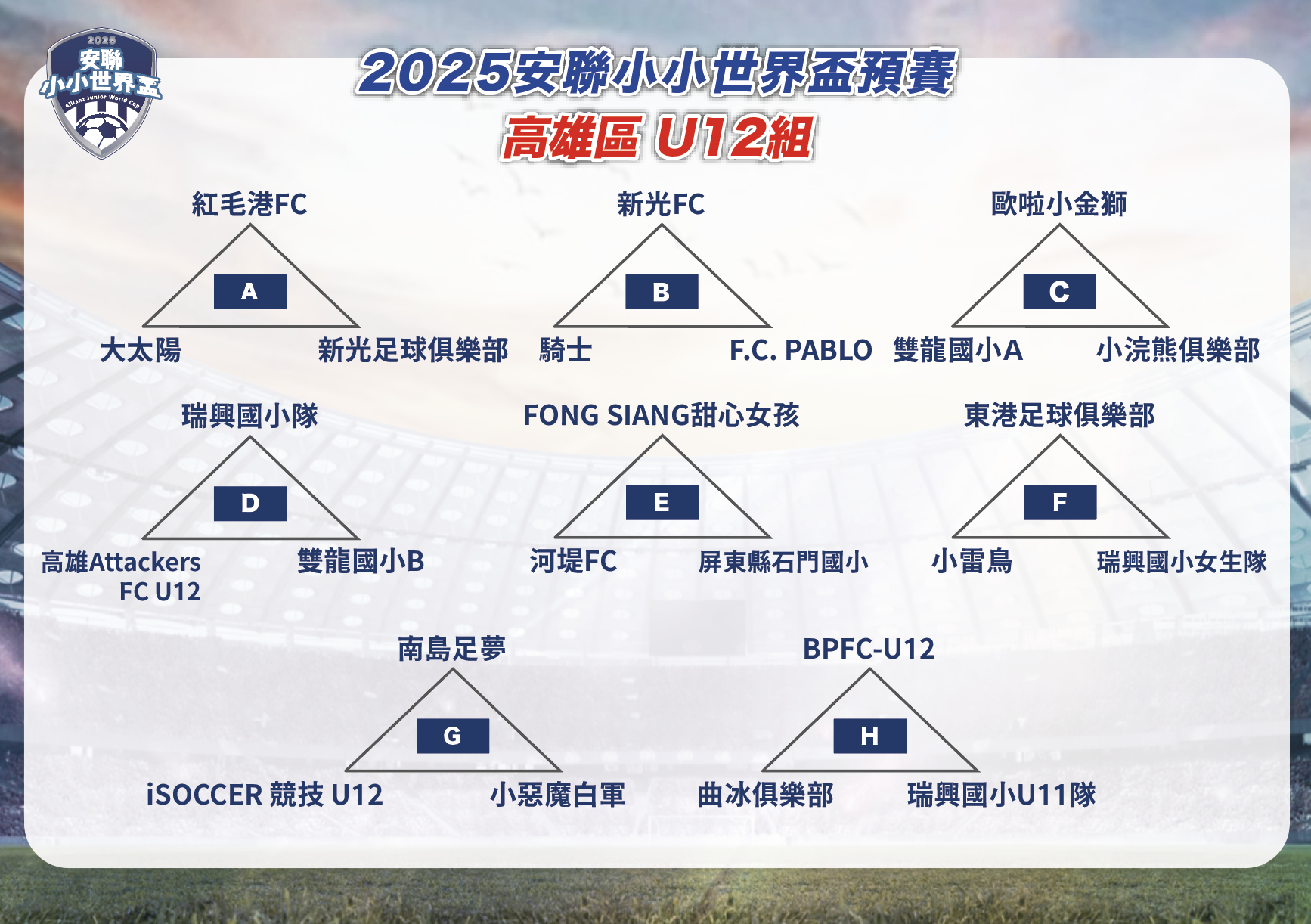 2025
安聯
小小世界盃
Allianz Junior World Cup

2025安聯小小世界盃預賽
高雄區 U12組

紅毛港FC
A
大太陽
新光足球俱樂部

新光FC
B
騎士
F.C. PABLO

歐啦小金獅
C
雙龍國小A
小浣熊俱樂部

瑞興國小隊
D
高雄Attackers FC U12
雙龍國小B

FONG SIANG甜心女孩
E
河堤FC
屏東縣石門國小

東港足球俱樂部
F
小雷鳥
瑞興國小女生隊

南島足夢
G
iSOCCER 競技 U12
小惡魔白軍

BPFC-U12
H
曲冰俱樂部
瑞興國小U11隊